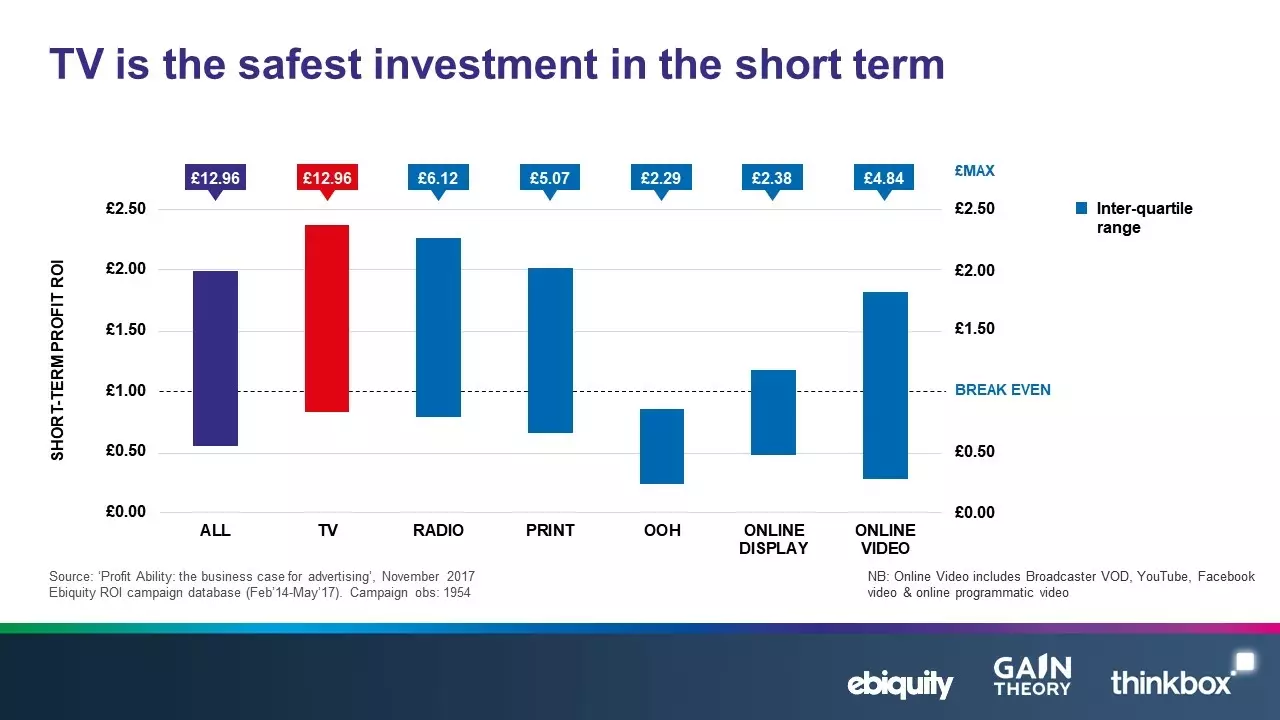 TV is the safest investment in the short term

£12.96 £12.96 £6.12 £5.07 £2.29 £2.38 £4.84 £MAX

SHORT-TERM PROFIT ROI

£2.50
£2.00
£1.50
£1.00
£0.50
£0.00

£2.50
£2.00
£1.50
BREAK EVEN
£0.50
£0.00

Inter-quartile range

ALL TV RADIO PRINT OOH ONLINE DISPLAY ONLINE VIDEO

Source: 'Profit Ability: the business case for advertising', November 2017
Ebiquity ROI campaign database (Feb'14-May'17). Campaign obs: 1954

NB: Online Video includes Broadcaster VOD, YouTube, Facebook video & online programmatic video

ebiquity GAIN THEORY thinkbox